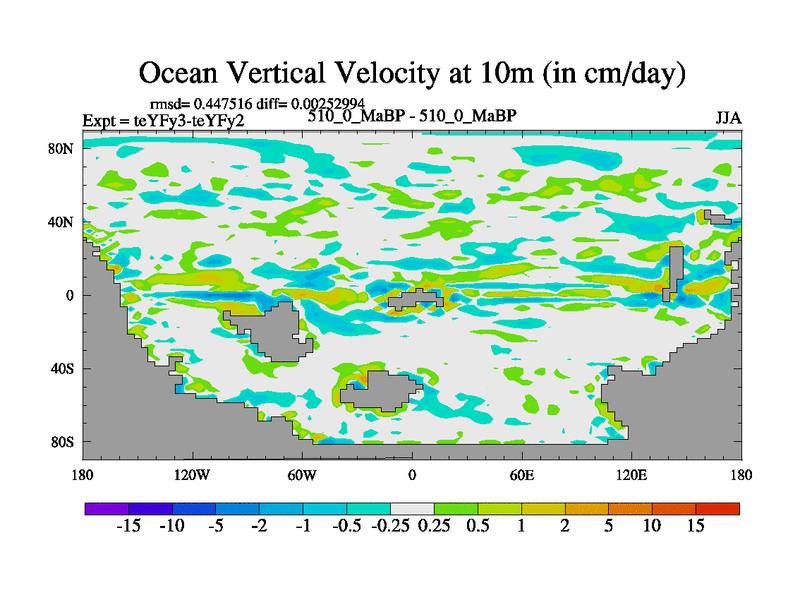 Ocean Vertical Velocity at 10m (in cm/day)

rmsd= 0.447516 diff= 0.00252994
Expt = teYFy3-teYFy2
510_0_MaBP - 510_0_MaBP
JJA

80N
40N
0
40S
80S

180
120W
60W
0
60E
120E
180

-15 -10 -5 -2 -1 -0.5 -0.25 0.25 0.5 1 2 5 10 15